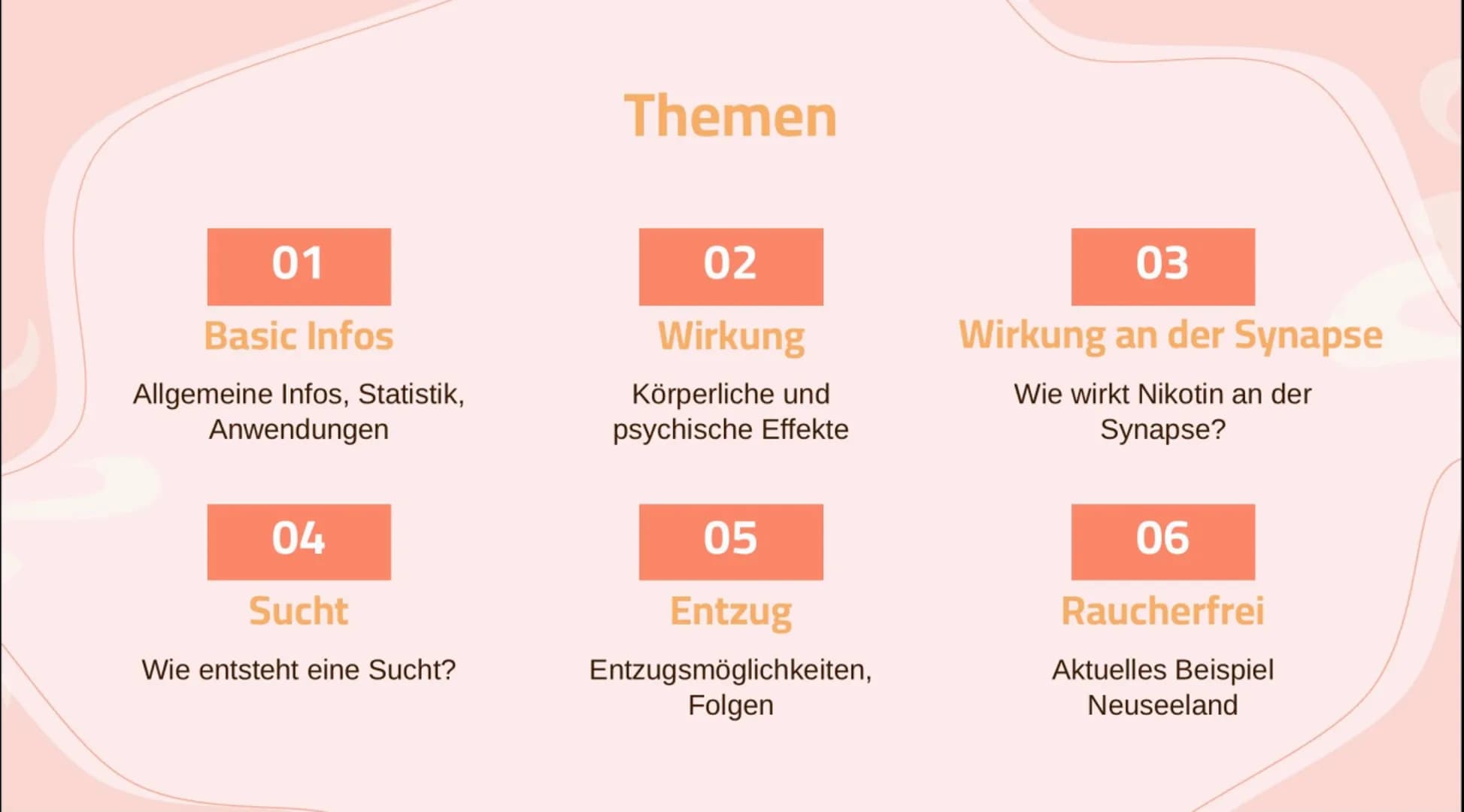 Themen

01
Basic Infos
Allgemeine Infos, Statistik, Anwendungen

02
Wirkung
Körperliche und psychische Effekte

03
Wirkung an der Synapse
Wie wirkt Nikotin an der Synapse?

04
Sucht
Wie entsteht eine Sucht?

05
Entzug
Entzugsmöglichkeiten, Folgen

06
Raucherfrei
Aktuelles Beispiel Neuseeland